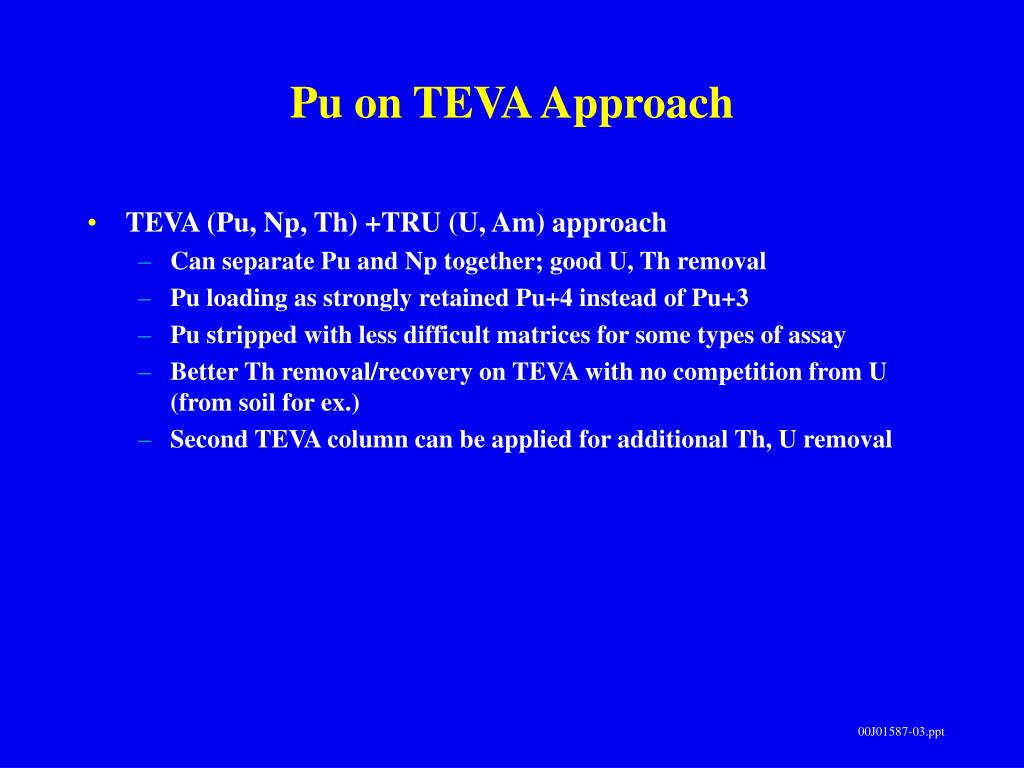 Pu on TEVA Approach

• TEVA (Pu, Np, Th) +TRU (U, Am) approach
– Can separate Pu and Np together; good U, Th removal
– Pu loading as strongly retained Pu+4 instead of Pu+3
– Pu stripped with less difficult matrices for some types of assay
– Better Th removal/recovery on TEVA with no competition from U (from soil for ex.)
– Second TEVA column can be applied for additional Th, U removal

00J01587-03.ppt